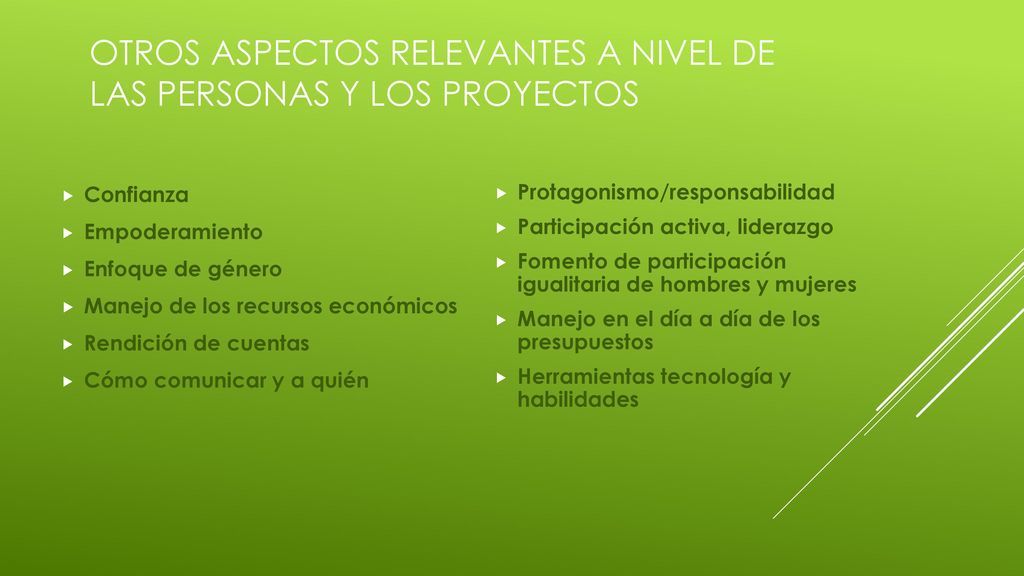 OTROS ASPECTOS RELEVANTES A NIVEL DE LAS PERSONAS Y LOS PROYECTOS

Confianza
Empoderamiento
Enfoque de género
Manejo de los recursos económicos
Rendición de cuentas
Cómo comunicar y a quién

Protagonismo/responsabilidad
Participación activa, liderazgo
Fomento de participación igualitaria de hombres y mujeres
Manejo en el día a día de los presupuestos
Herramientas tecnología y habilidades